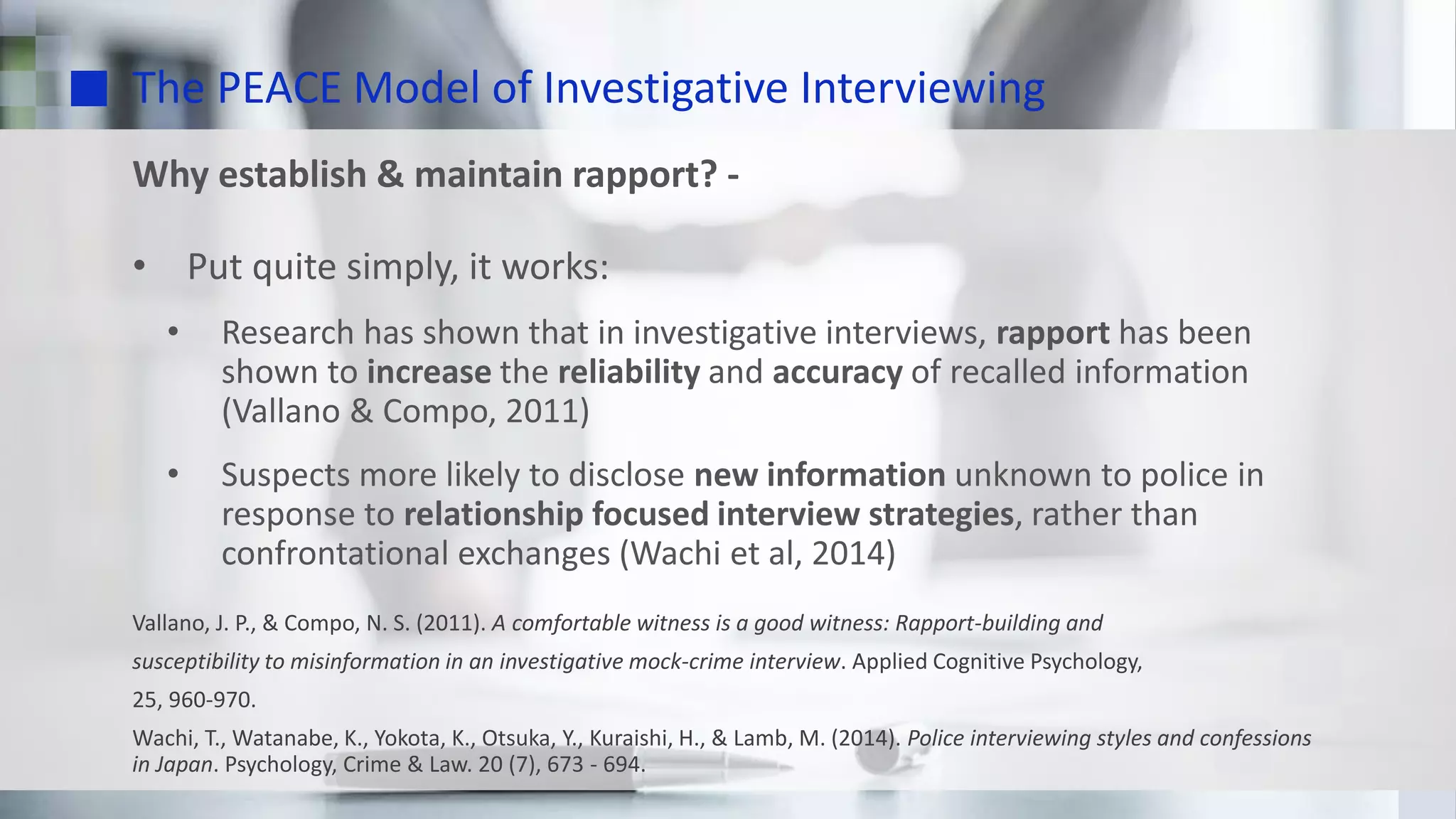 The PEACE Model of Investigative Interviewing

Why establish & maintain rapport? -

• Put quite simply, it works:

• Research has shown that in investigative interviews, rapport has been shown to increase the reliability and accuracy of recalled information (Vallano & Compo, 2011)

• Suspects more likely to disclose new information unknown to police in response to relationship focused interview strategies, rather than confrontational exchanges (Wachi et al, 2014)

Vallano, J. P., & Compo, N. S. (2011). A comfortable witness is a good witness: Rapport-building and susceptibility to misinformation in an investigative mock-crime interview. Applied Cognitive Psychology, 25, 960-970.

Wachi, T., Watanabe, K., Yokota, K., Otsuka, Y., Kuraishi, H., & Lamb, M. (2014). Police interviewing styles and confessions in Japan. Psychology, Crime & Law. 20 (7), 673 - 694.